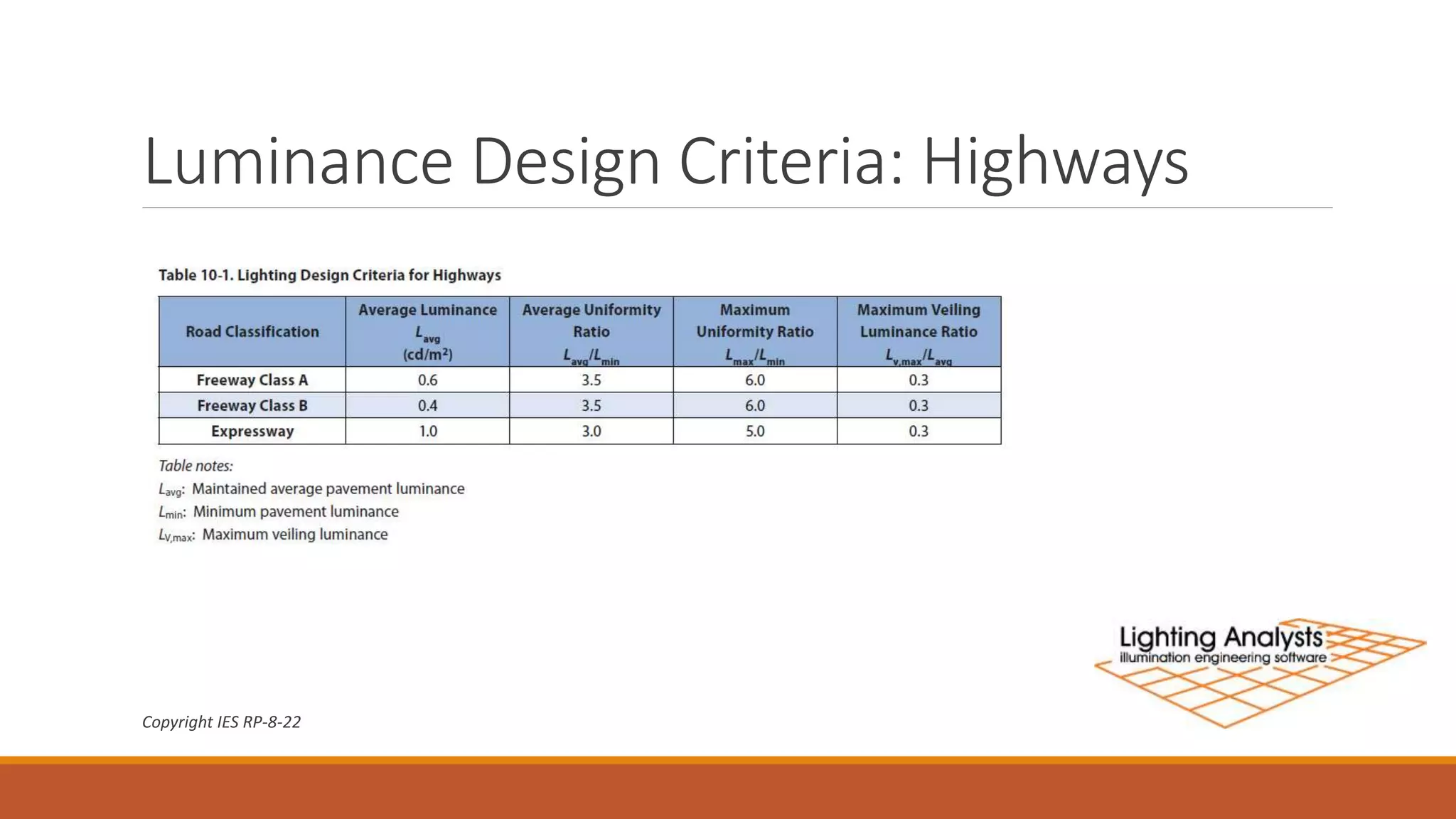 Luminance Design Criteria: Highways

Table 10-1. Lighting Design Criteria for Highways

| Road Classification | Average Luminance $L_{avg}$ (cd/m²) | Average Uniformity Ratio $L_{avg}/L_{min}$ | Maximum Uniformity Ratio $L_{max}/L_{min}$ | Maximum Veiling Luminance Ratio $L_{v,max}/L_{avg}$ |
|---|---|---|---|---|
| Freeway Class A | 0.6 | 3.5 | 6.0 | 0.3 |
| Freeway Class B | 0.4 | 3.5 | 6.0 | 0.3 |
| Expressway | 1.0 | 3.0 | 5.0 | 0.3 |

Table notes:
$L_{avg}$: Maintained average pavement luminance
$L_{min}$: Minimum pavement luminance
$L_{V,max}$: Maximum veiling luminance

Lighting Analysts
illumination engineering software

Copyright IES RP-8-22